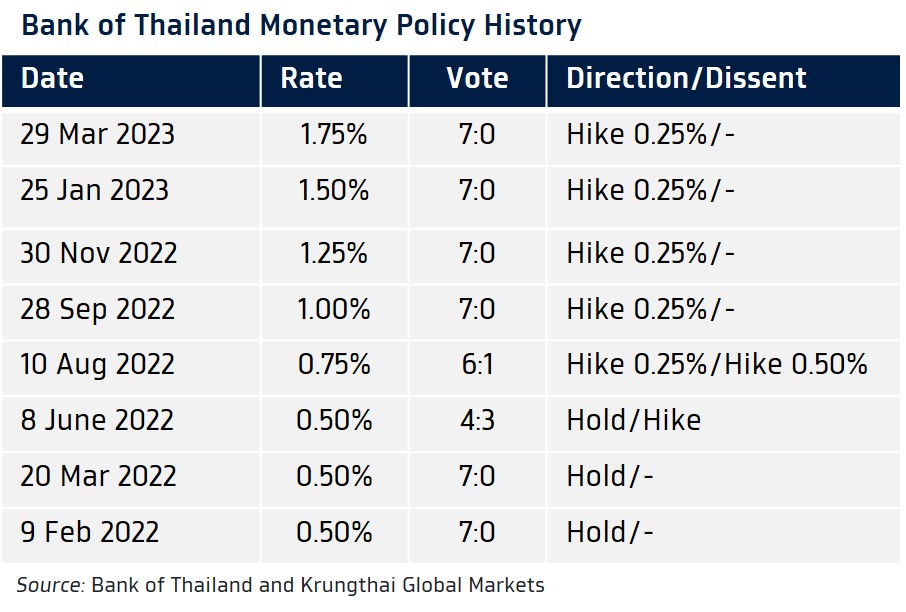 Bank of Thailand Monetary Policy History

| Date | Rate | Vote | Direction/Dissent |
|---|---|---|---|
| 29 Mar 2023 | 1.75% | 7:0 | Hike 0.25%/- |
| 25 Jan 2023 | 1.50% | 7:0 | Hike 0.25%/- |
| 30 Nov 2022 | 1.25% | 7:0 | Hike 0.25%/- |
| 28 Sep 2022 | 1.00% | 7:0 | Hike 0.25%/- |
| 10 Aug 2022 | 0.75% | 6:1 | Hike 0.25%/Hike 0.50% |
| 8 June 2022 | 0.50% | 4:3 | Hold/Hike |
| 20 Mar 2022 | 0.50% | 7:0 | Hold/- |
| 9 Feb 2022 | 0.50% | 7:0 | Hold/- |

Source: Bank of Thailand and Krungthai Global Markets